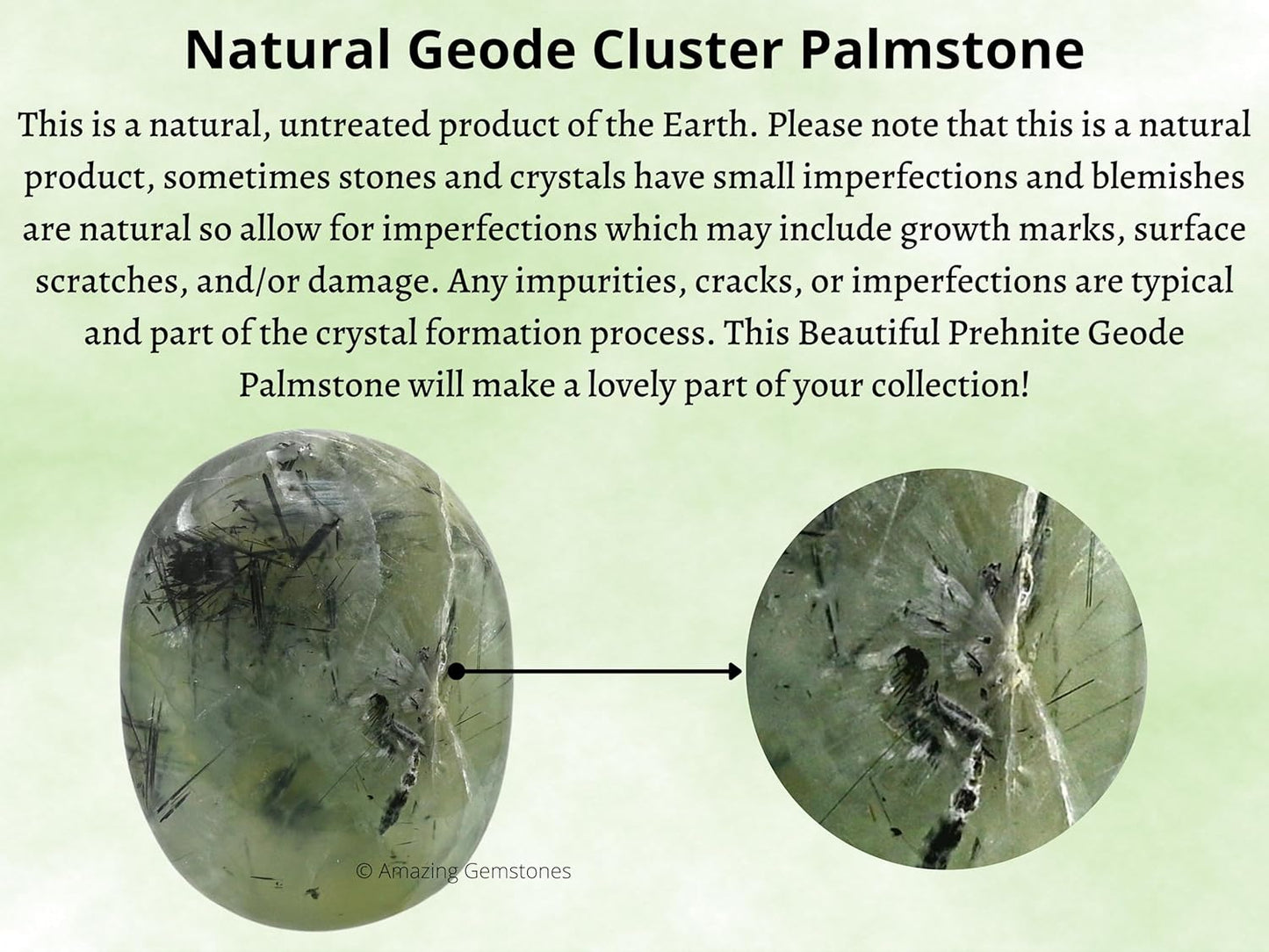 Natural Geode Cluster Palmstone

This is a natural, untreated product of the Earth. Please note that this is a natural product, sometimes stones and crystals have small imperfections and blemishes are natural so allow for imperfections which may include growth marks, surface scratches, and/or damage. Any impurities, cracks, or imperfections are typical and part of the crystal formation process. This Beautiful Prehnite Geode Palmstone will make a lovely part of your collection!

© Amazing Gemstones